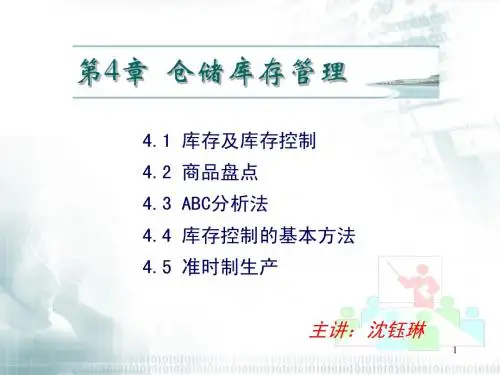 第4章 仓储库存管理

4.1 库存及库存控制

4.2 商品盘点

4.3 ABC分析法

4.4 库存控制的基本方法

4.5 准时制生产

主讲：沈钰琳

1